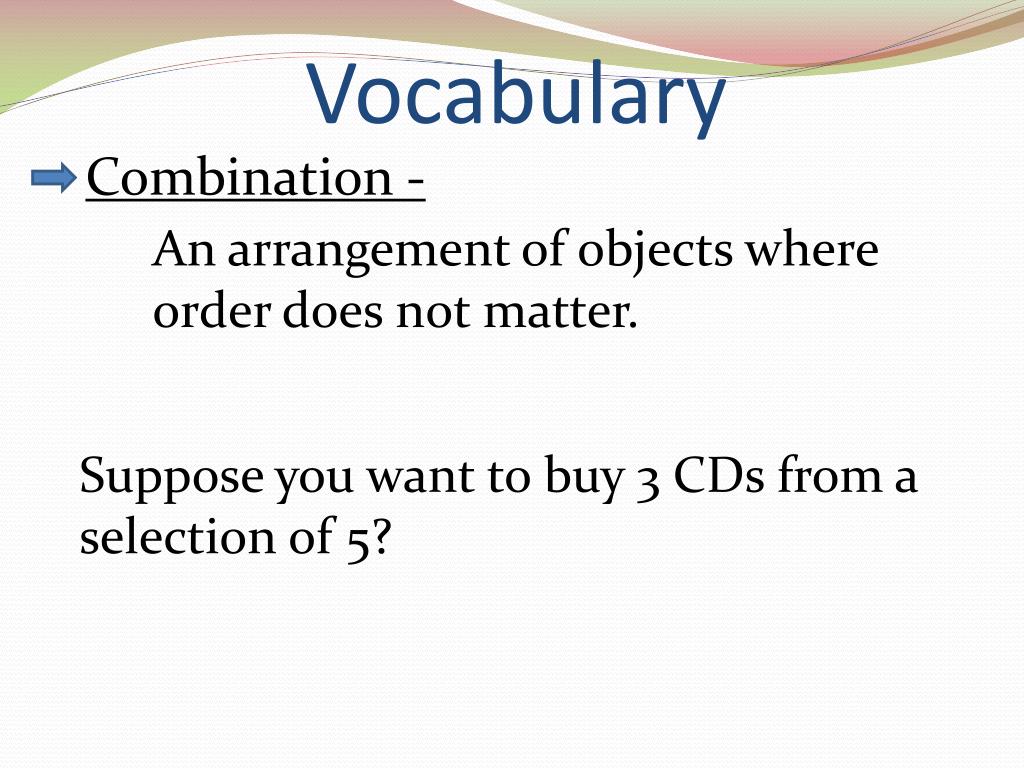 Vocabulary

Combination -

An arrangement of objects where order does not matter.

Suppose you want to buy 3 CDs from a selection of 5?